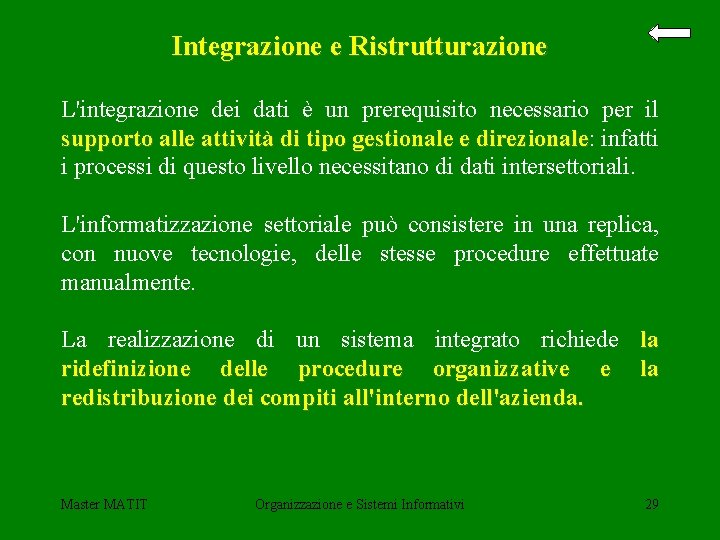 Integrazione e Ristrutturazione

L'integrazione dei dati è un prerequisito necessario per il supporto alle attività di tipo gestionale e direzionale: infatti i processi di questo livello necessitano di dati intersettoriali.

L'informatizzazione settoriale può consistere in una replica, con nuove tecnologie, delle stesse procedure effettuate manualmente.

La realizzazione di un sistema integrato richiede la ridefinizione delle procedure organizzative e la redistribuzione dei compiti all'interno dell'azienda.

Master MATIT

Organizzazione e Sistemi Informativi

29